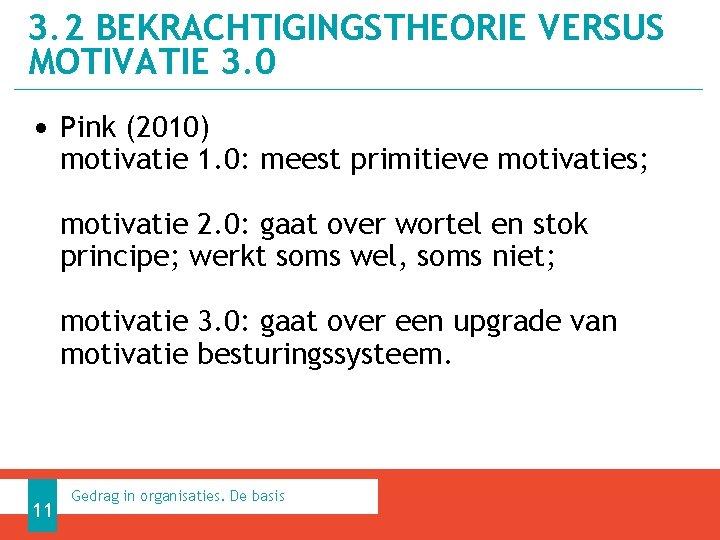 3.2 BEKRACHTIGINGSTHEORIE VERSUS MOTIVATIE 3.0

• Pink (2010)
motivatie 1.0: meest primitieve motivaties;

motivatie 2.0: gaat over wortel en stok principe; werkt soms wel, soms niet;

motivatie 3.0: gaat over een upgrade van motivatie besturingssysteem.

11

Gedrag in organisaties. De basis